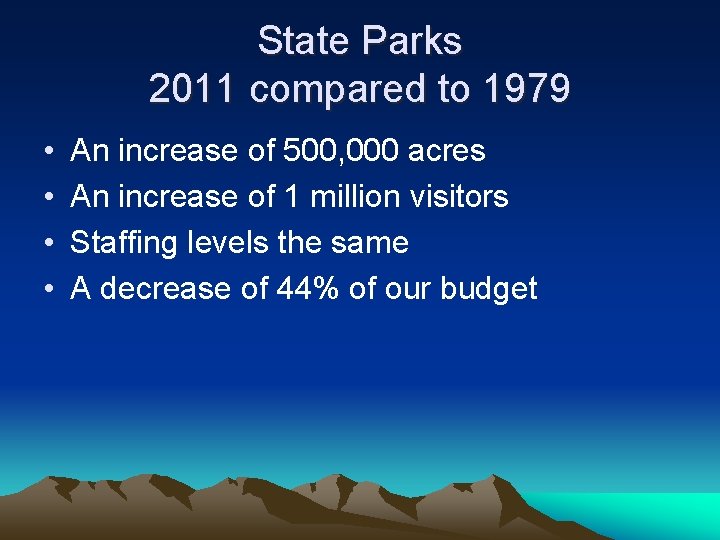 State Parks
2011 compared to 1979

• An increase of 500,000 acres
• An increase of 1 million visitors
• Staffing levels the same
• A decrease of 44% of our budget